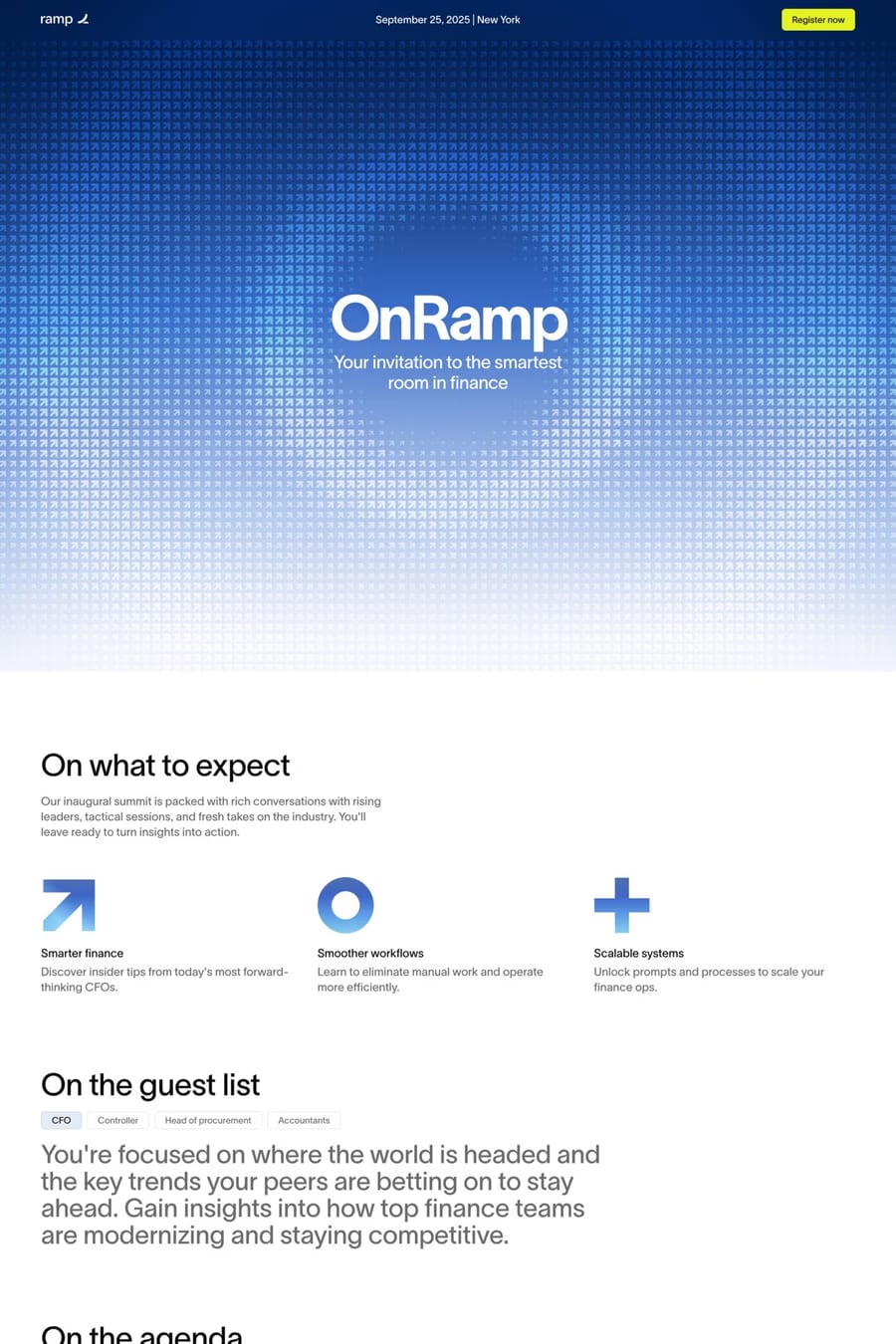 ramp

September 25, 2025 | New York

Register now

OnRamp

Your invitation to the smartest room in finance

On what to expect

Our inaugural summit is packed with rich conversations with rising leaders, tactical sessions, and fresh takes on the industry. You'll leave ready to turn insights into action.

Smarter finance

Discover insider tips from today's most forward-thinking CFOs.

Smoother workflows

Learn to eliminate manual work and operate more efficiently.

Scalable systems

Unlock prompts and processes to scale your finance ops.

On the guest list

CFO

Controller

Head of procurement

Accountants

You're focused on where the world is headed and the key trends your peers are betting on to stay ahead. Gain insights into how top finance teams are modernizing and staying competitive.

On the agenda